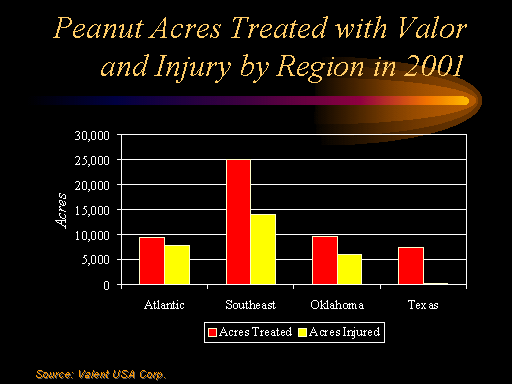 Peanut Acres Treated with Valor and Injury by Region in 2001

30,000
25,000
20,000
15,000
10,000
5,000
0

Acres

Atlantic
Southeast
Oklahoma
Texas

Acres Treated
Acres Injured

Source: Valent USA Corp.